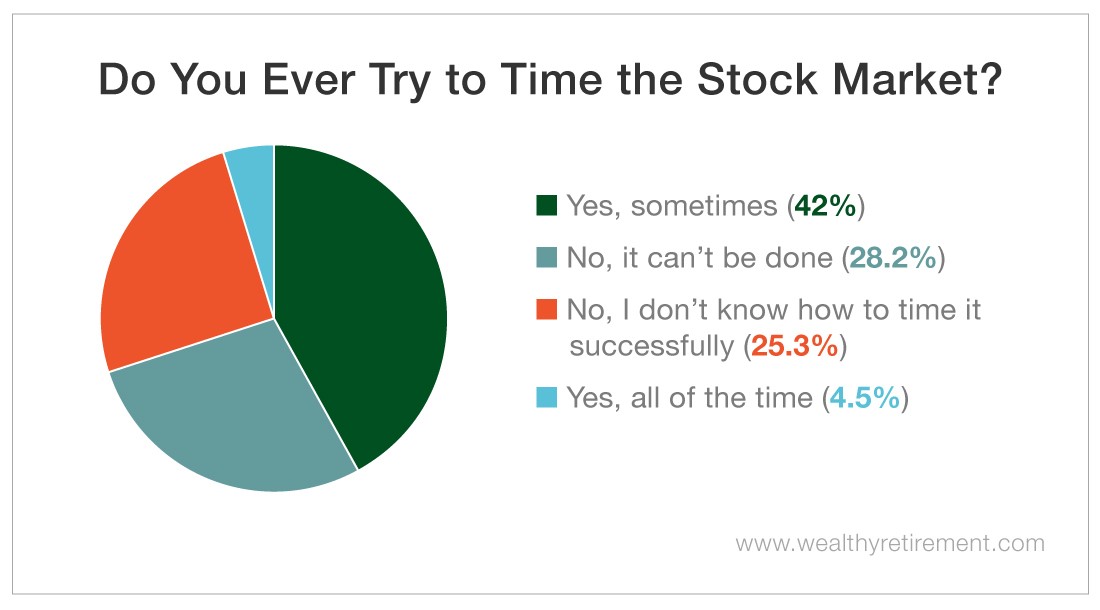 Do You Ever Try to Time the Stock Market?

Yes, sometimes (42%)

No, it can't be done (28.2%)

No, I don't know how to time it successfully (25.3%)

Yes, all of the time (4.5%)

www.wealthyretirement.com